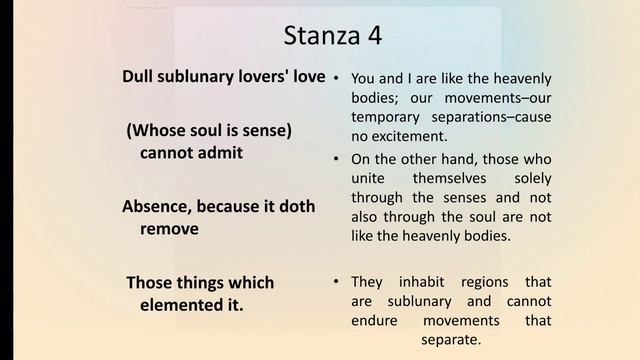 Stanza 4

Dull sublunary lovers' love

(Whose soul is sense) cannot admit

Absence, because it doth remove

Those things which elemented it.

• You and I are like the heavenly bodies; our movements–our temporary separations–cause no excitement.

• On the other hand, those who unite themselves solely through the senses and not also through the soul are not like the heavenly bodies.

• They inhabit regions that are sublunary and cannot endure movements that separate.